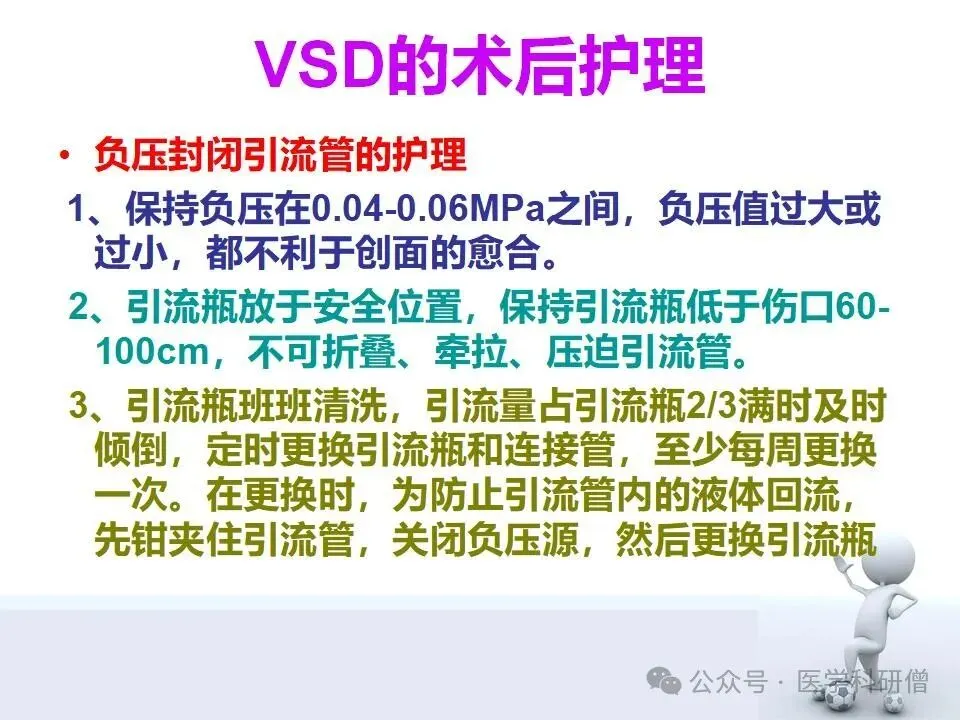 VSD的术后护理

• 负压封闭引流管的护理

1、保持负压在0.04-0.06MPa之间，负压值过大或过小，都不利于创面的愈合。

2、引流瓶放于安全位置，保持引流瓶低于伤口60-100cm，不可折叠、牵拉、压迫引流管。

3、引流瓶班班清洗，引流量占引流瓶2/3满时及时倾倒，定时更换引流瓶和连接管，至少每周更换一次。在更换时，为防止引流管内的液体回流，先钳夹住引流管，关闭负压源，然后更换引流瓶

公众号 · 医学科研僧